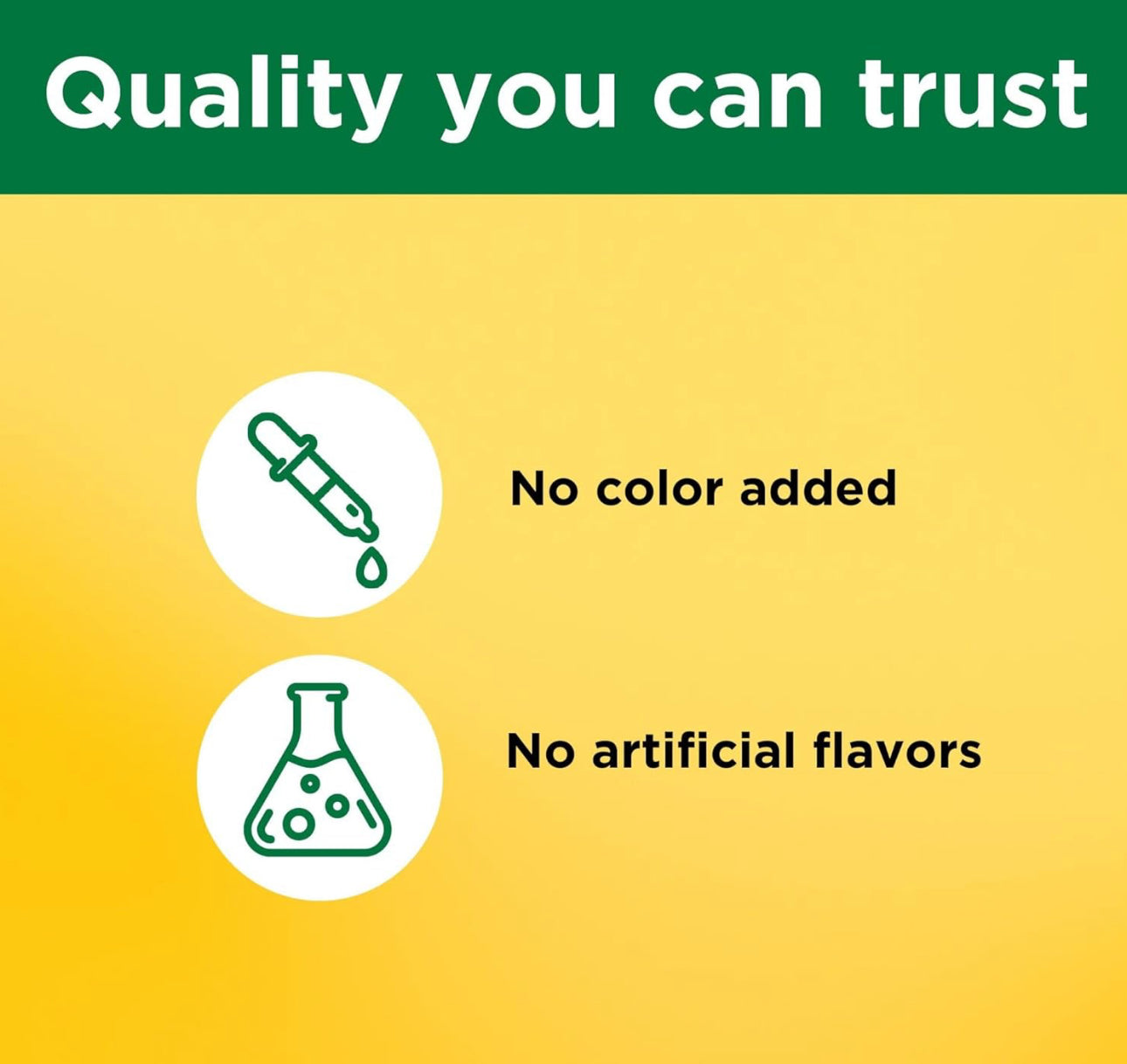 Quality you can trust

No color added

No artificial flavors